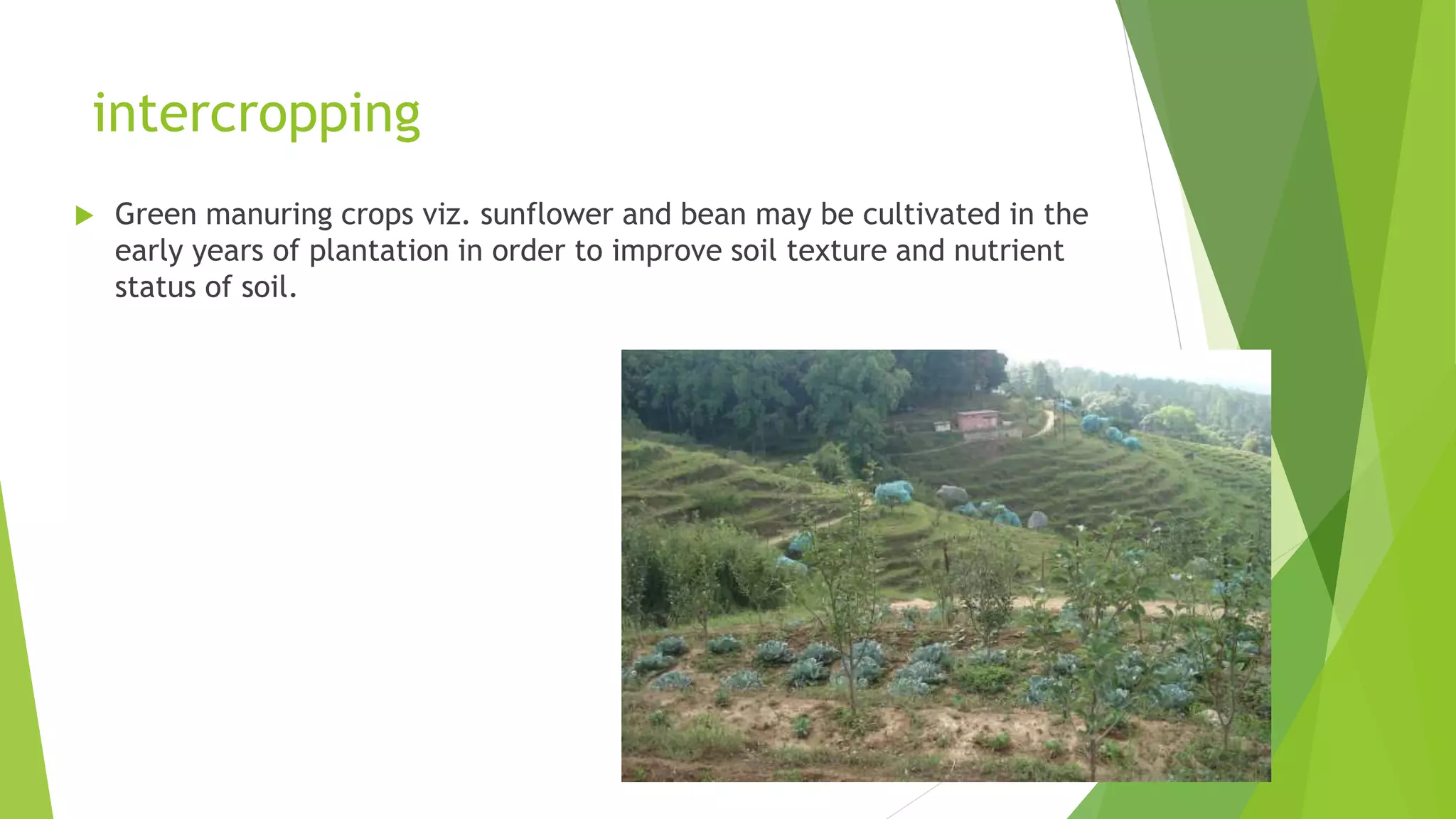 intercropping

Green manuring crops viz. sunflower and bean may be cultivated in the early years of plantation in order to improve soil texture and nutrient status of soil.